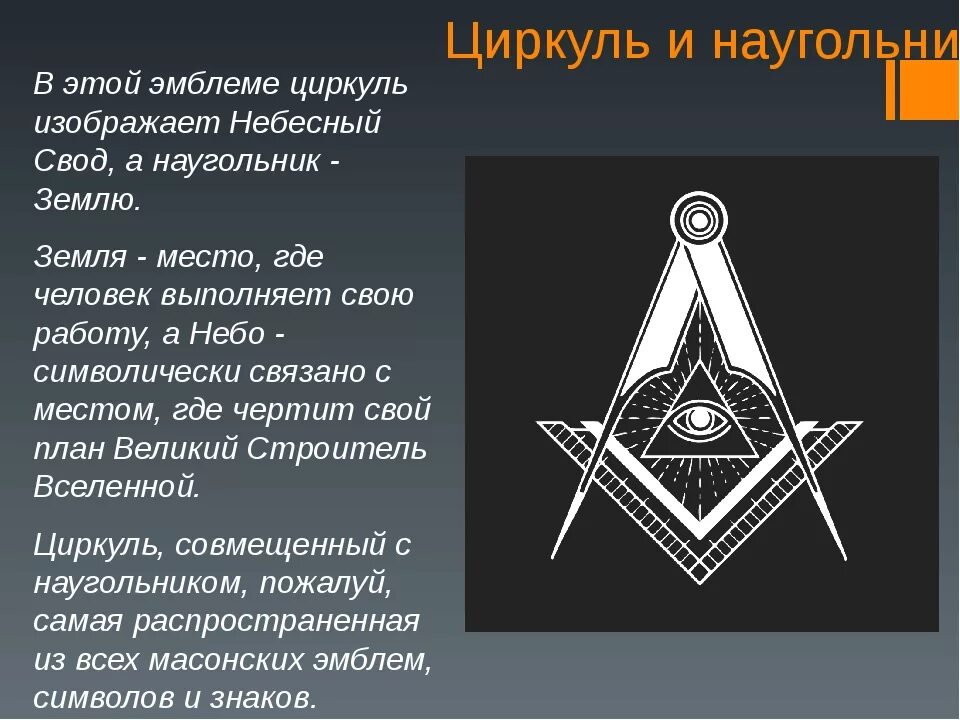 Циркуль и наугольни

В этой эмблеме циркуль изображает Небесный Свод, а наугольник - Землю.

Земля - место, где человек выполняет свою работу, а Небо - символически связано с местом, где чертит свой план Великий Строитель Вселенной.

Циркуль, совмещенный с наугольником, пожалуй, самая распространенная из всех масонских эмблем, символов и знаков.